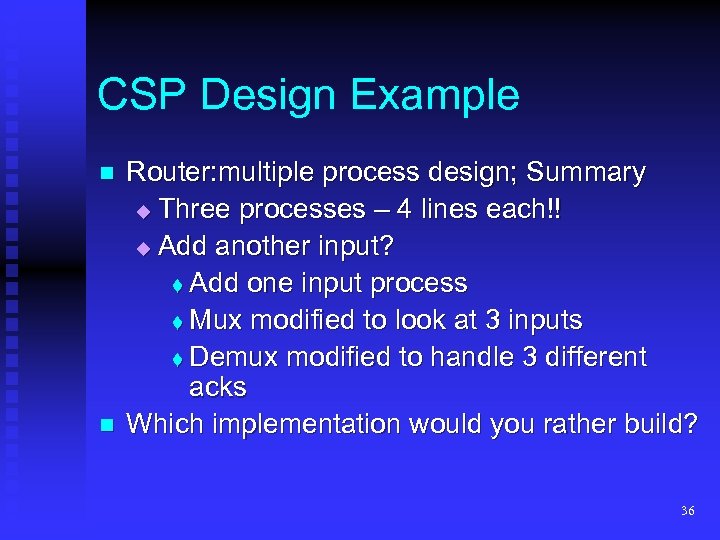 CSP Design Example

- Router:multiple process design; Summary
  - Three processes – 4 lines each!!
  - Add another input?
    - Add one input process
    - Mux modified to look at 3 inputs
    - Demux modified to handle 3 different acks
- Which implementation would you rather build?

36